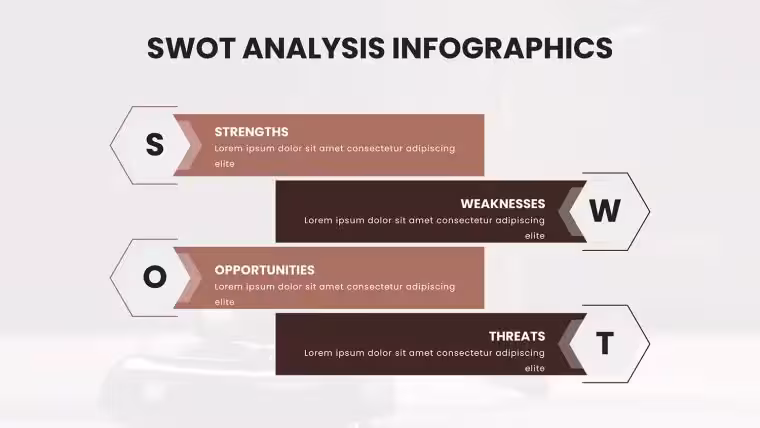 SWOT ANALYSIS INFOGRAPHICS

S

STRENGTHS

Lorem ipsum dolor sit amet consectetur adipiscing elite

WEAKNESSES

Lorem ipsum dolor sit amet consectetur adipiscing elite

W

O

OPPORTUNITIES

Lorem ipsum dolor sit amet consectetur adipiscing elite

THREATS

Lorem ipsum dolor sit amet consectetur adipiscing elite

T